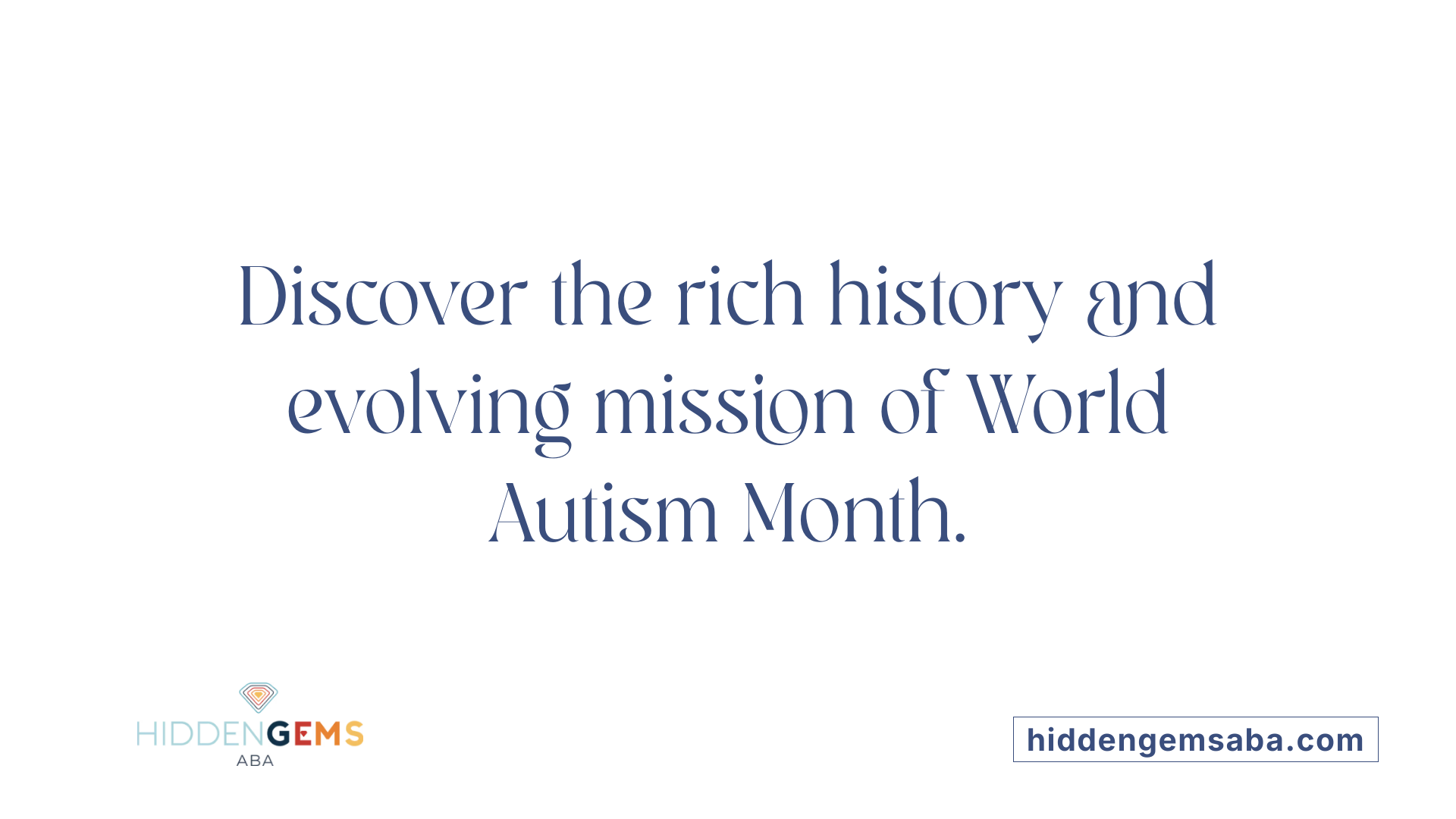 Discover the rich history and evolving mission of World Autism Month.

HIDDENGEMS
ABA

hiddengemsaba.com